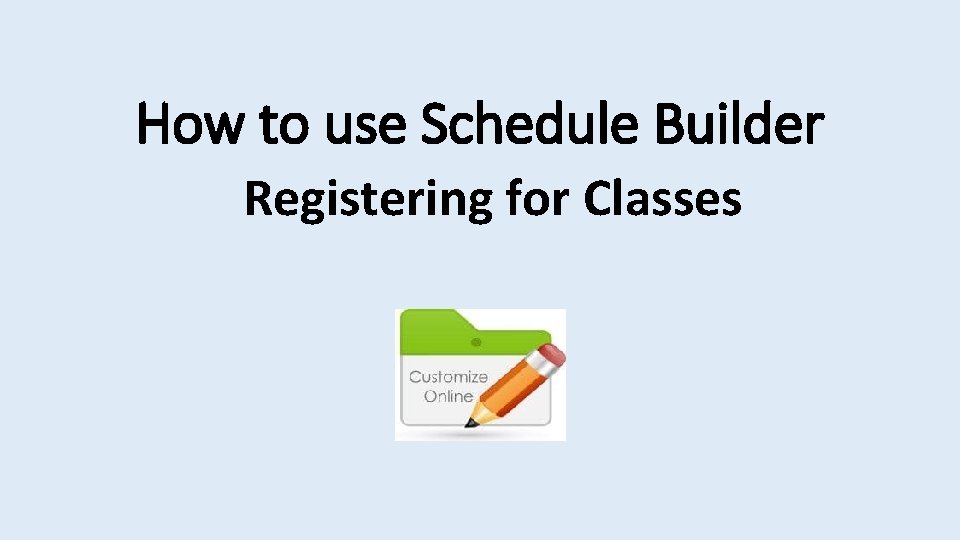 How to use Schedule Builder
Registering for Classes

Customize
Online